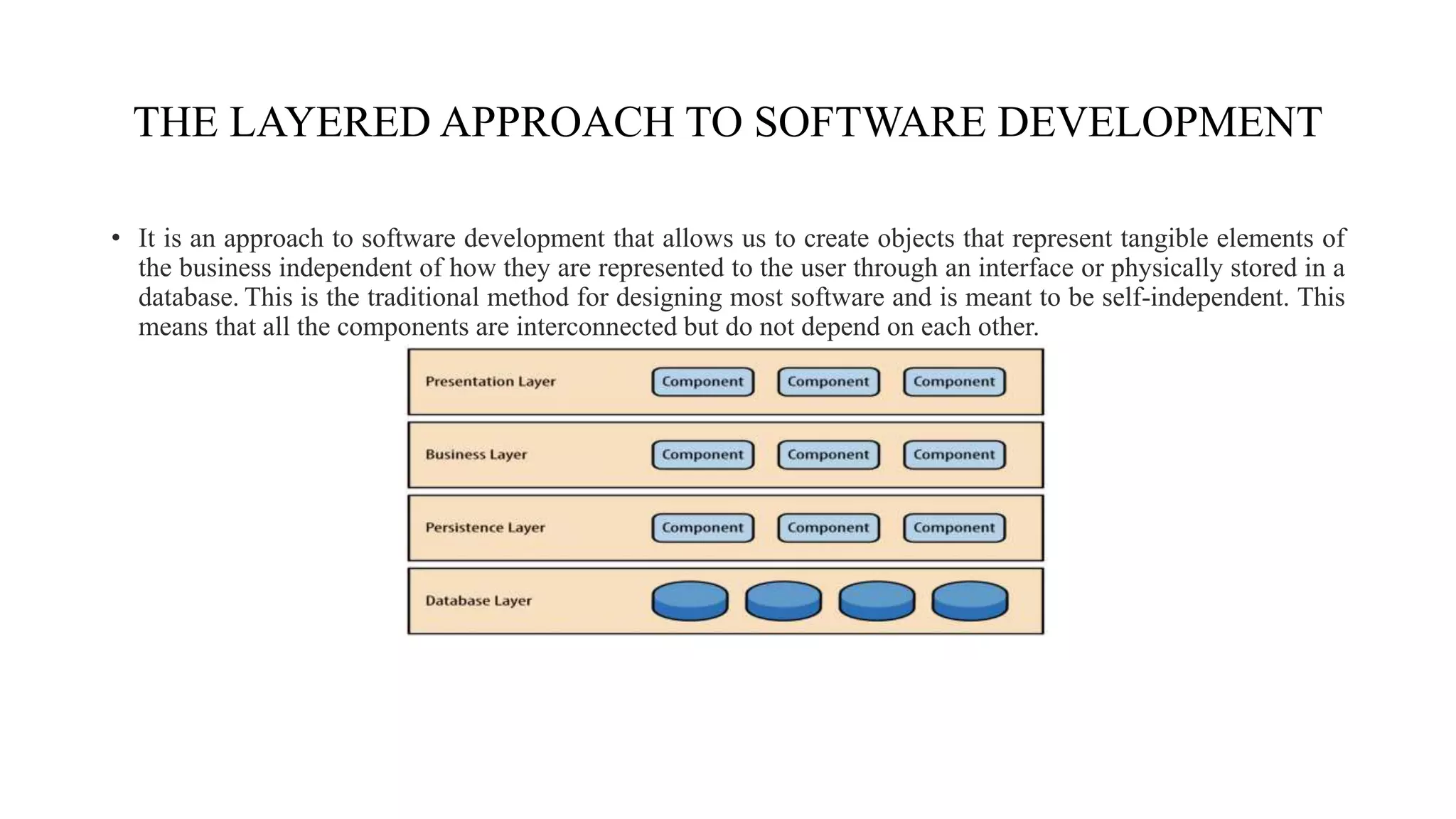 THE LAYERED APPROACH TO SOFTWARE DEVELOPMENT

• It is an approach to software development that allows us to create objects that represent tangible elements of the business independent of how they are represented to the user through an interface or physically stored in a database. This is the traditional method for designing most software and is meant to be self-independent. This means that all the components are interconnected but do not depend on each other.

Presentation Layer Component Component Component

Business Layer Component Component Component

Persistence Layer Component Component Component

Database Layer